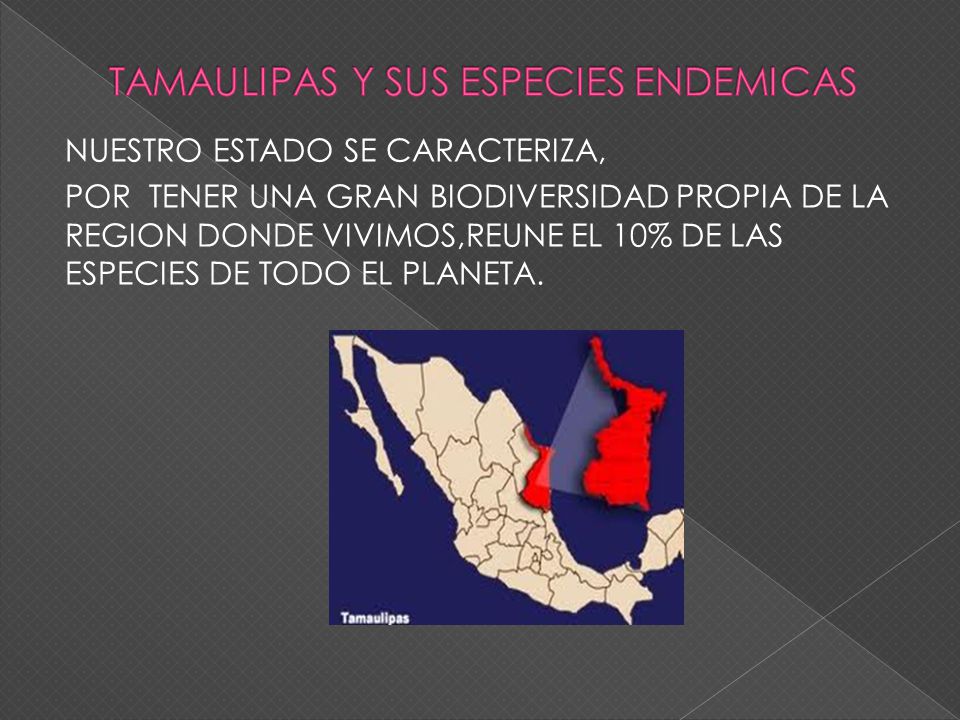 TAMAULIPAS Y SUS ESPECIES ENDEMICAS

NUESTRO ESTADO SE CARACTERIZA,

POR TENER UNA GRAN BIODIVERSIDAD PROPIA DE LA REGION DONDE VIVIMOS,REUNE EL 10% DE LAS ESPECIES DE TODO EL PLANETA.

Tamaulipas